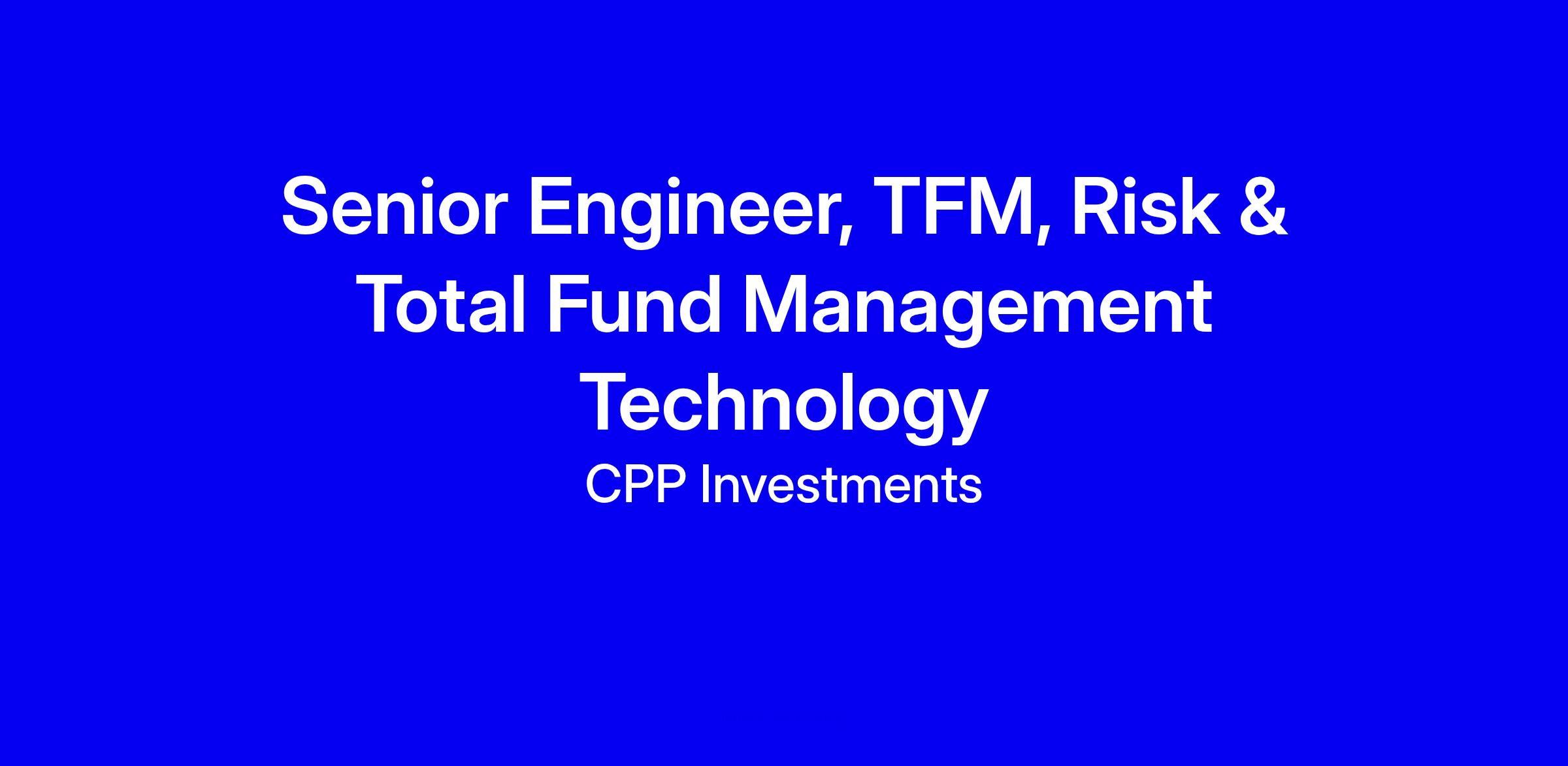 Senior Engineer, TFM, Risk & Total Fund Management Technology

CPP Investments